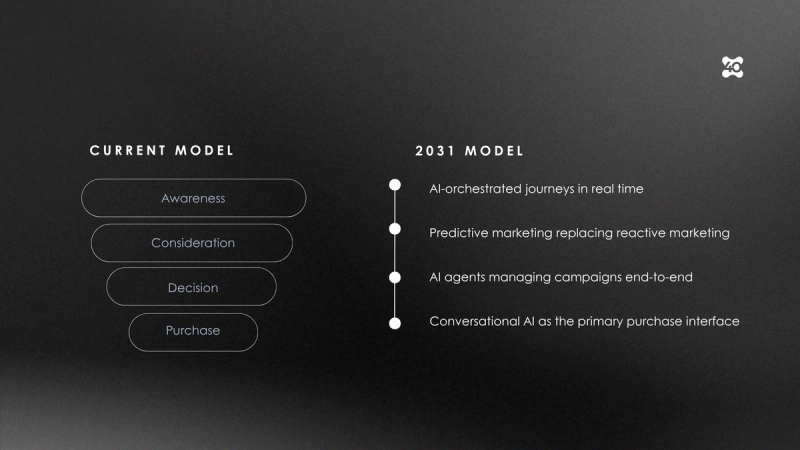 40

CURRENT MODEL

Awareness

Consideration

Decision

Purchase

2031 MODEL

AI-orchestrated journeys in real time

Predictive marketing replacing reactive marketing

AI agents managing campaigns end-to-end

Conversational AI as the primary purchase interface